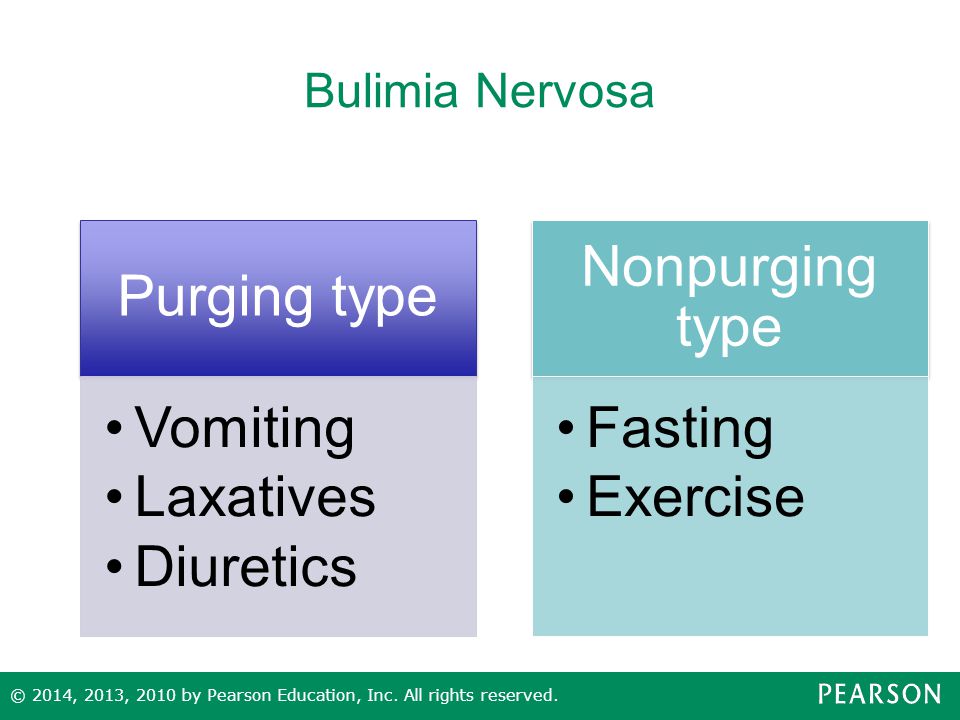 Bulimia Nervosa

Purging type

• Vomiting
• Laxatives
• Diuretics

Nonpurging type

• Fasting
• Exercise

© 2014, 2013, 2010 by Pearson Education, Inc. All rights reserved.

PEARSON